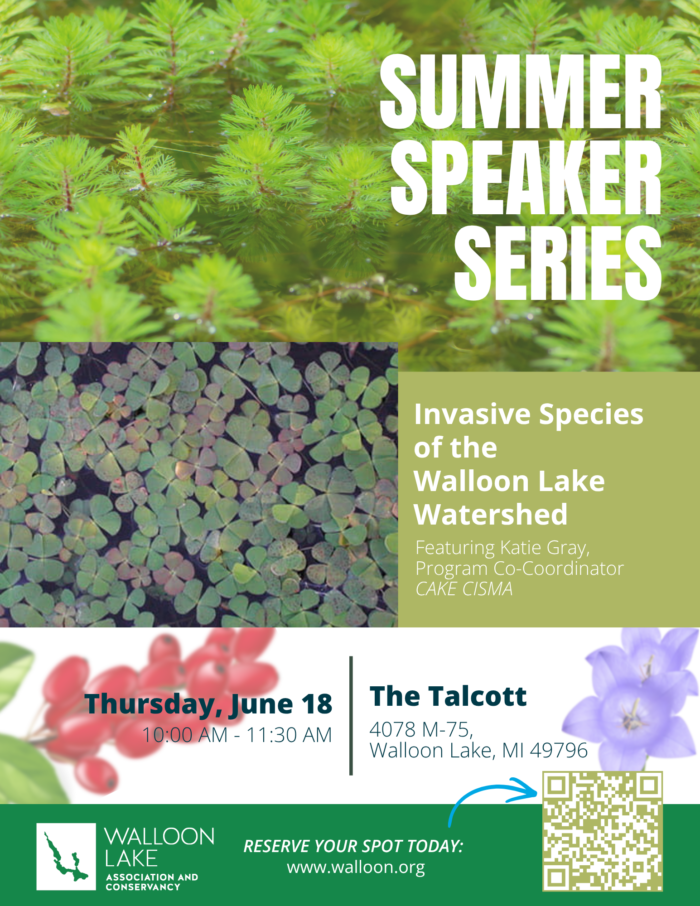 SUMMER SPEAKER SERIES

Invasive Species of the Walloon Lake Watershed

Featuring Katie Gray, Program Co-Coordinator
CAKE CISMA

Thursday, June 18
10:00 AM - 11:30 AM

The Talcott
4078 M-75,
Walloon Lake, MI 49796

WALLOON LAKE
ASSOCIATION AND CONSERVANCY

RESERVE YOUR SPOT TODAY:
www.walloon.org